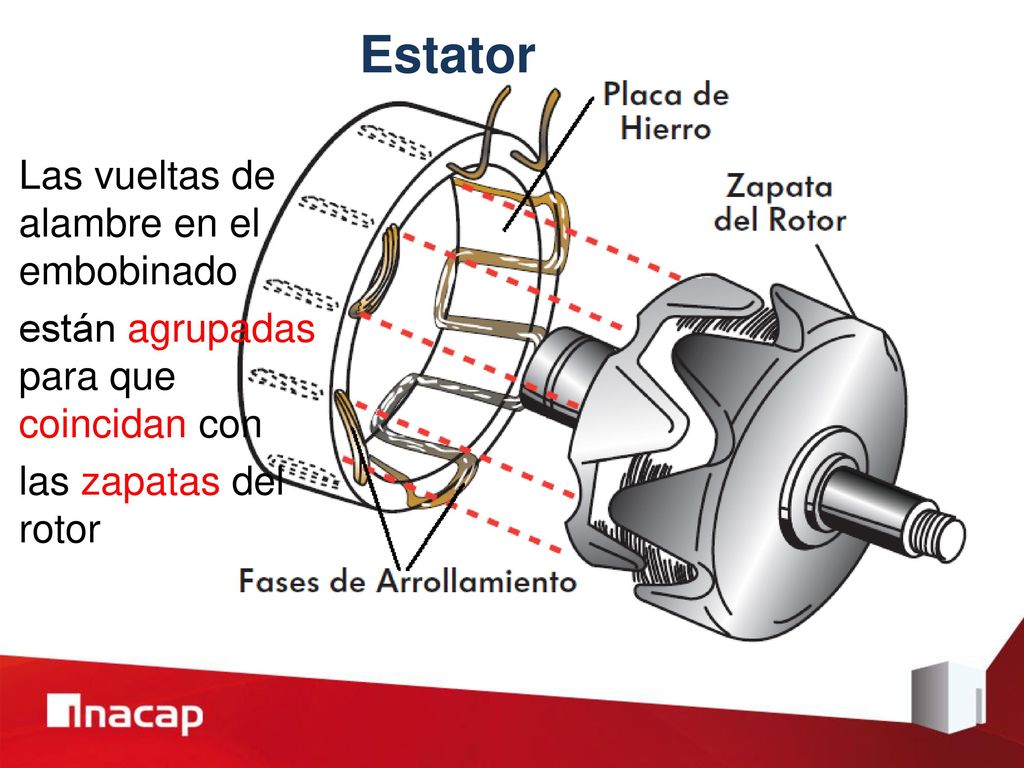 Estator

Las vueltas de alambre en el embobinado

están agrupadas para que coincidan con

las zapatas del rotor

Placa de Hierro

Zapata del Rotor

Fases de Arrollamiento

inacap